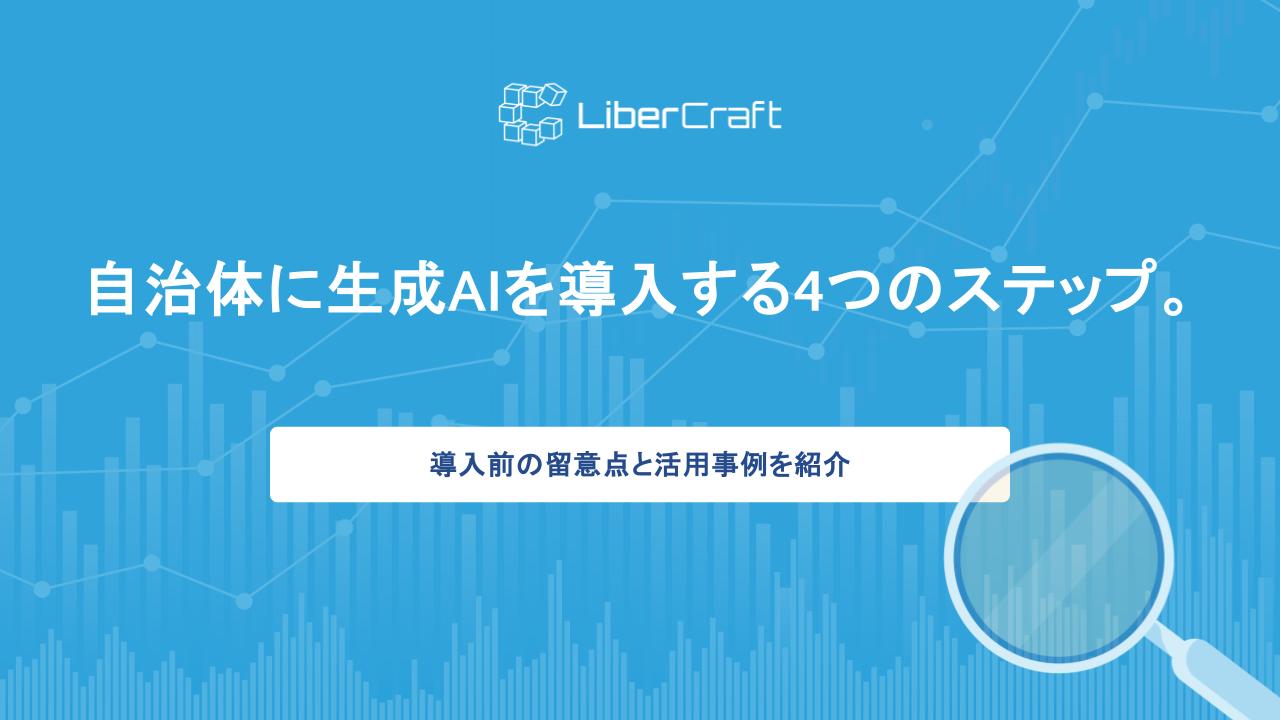 LiberCraft

自治体に生成AIを導入する4つのステップ。

導入前の留意点と活用事例を紹介